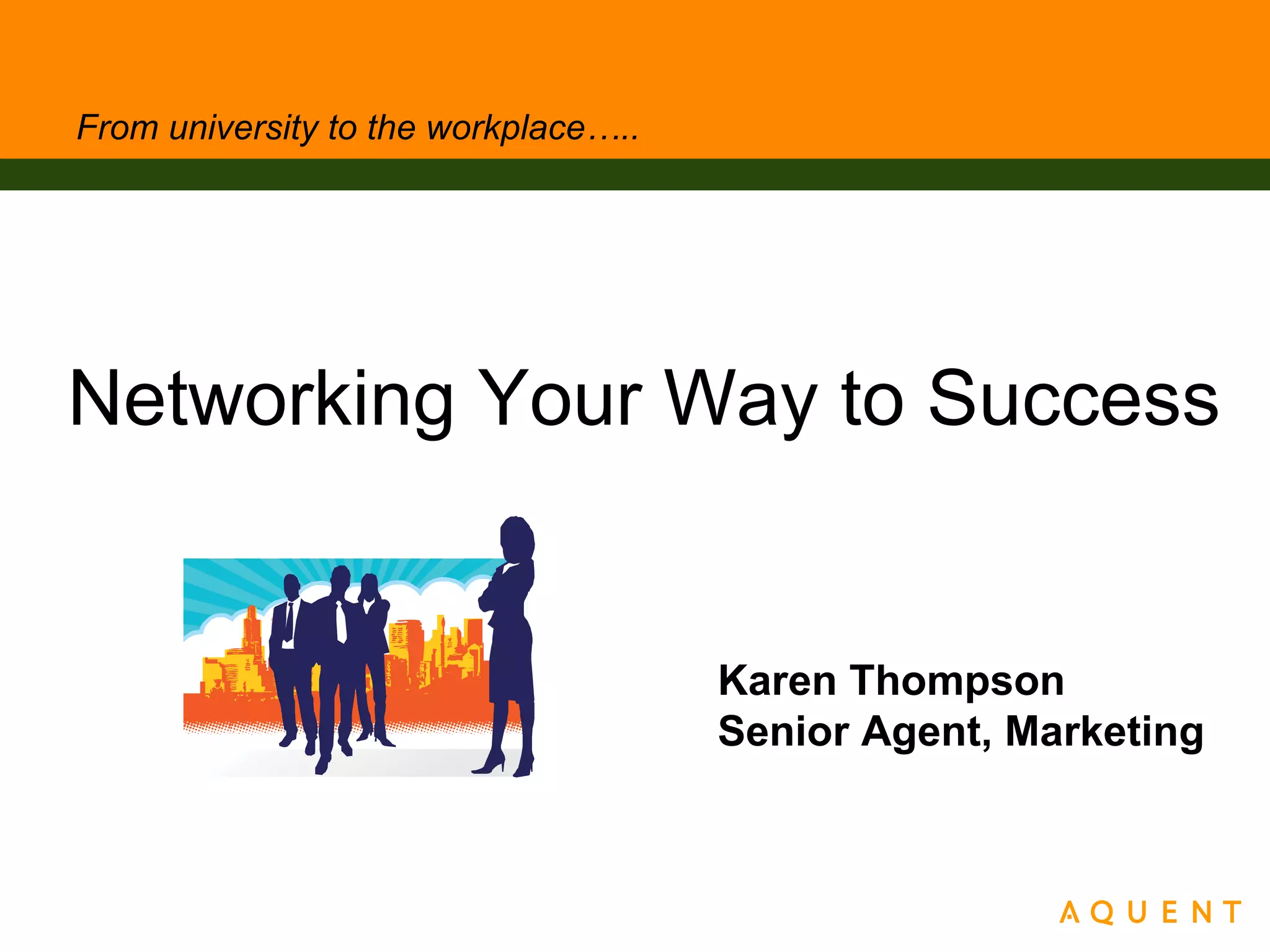 From university to the workplace…..

Networking Your Way to Success

Karen Thompson
Senior Agent, Marketing

AQUENT